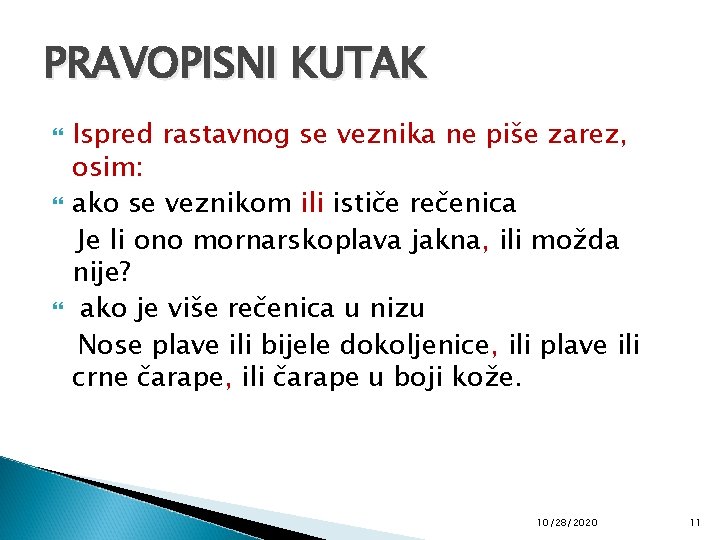 PRAVOPISNI KUTAK

Ispred rastavnog se veznika ne piše zarez, osim:

ako se veznikom ili ističe rečenica
Je li ono mornarskoplava jakna, ili možda nije?

ako je više rečenica u nizu
Nose plave ili bijele dokoljenice, ili plave ili crne čarape, ili čarape u boji kože.

10/28/2020 11